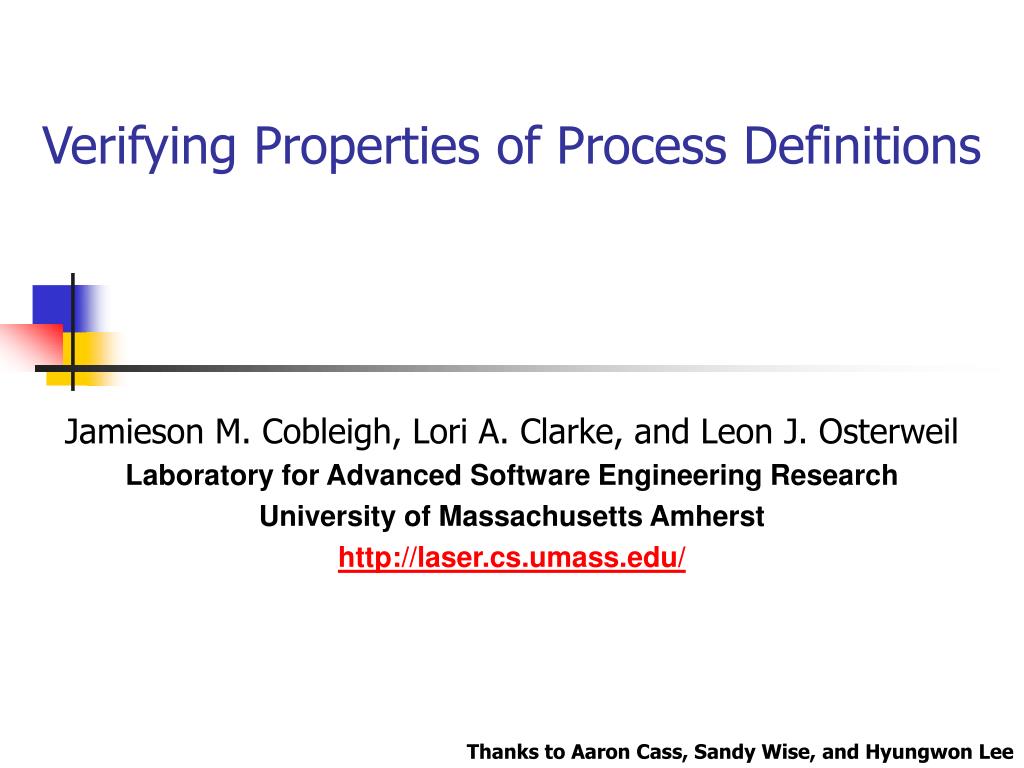 Verifying Properties of Process Definitions

Jamieson M. Cobleigh, Lori A. Clarke, and Leon J. Osterweil

Laboratory for Advanced Software Engineering Research

University of Massachusetts Amherst

http://laser.cs.umass.edu/

Thanks to Aaron Cass, Sandy Wise, and Hyungwon Lee